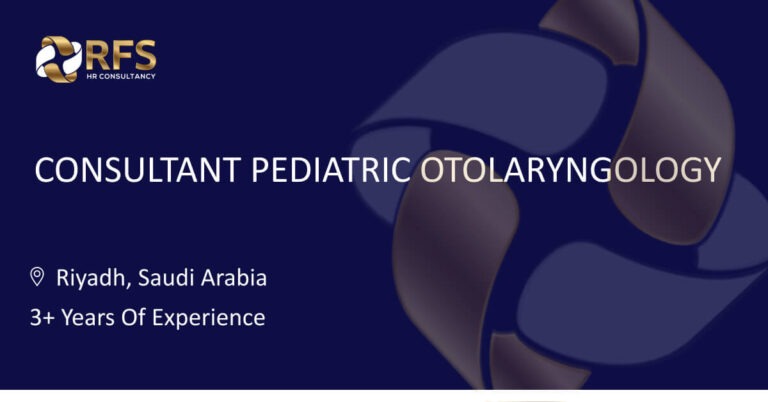 RFS
HR CONSULTANCY

CONSULTANT PEDIATRIC OTOLARYNGOLOGY

Riyadh, Saudi Arabia
3+ Years Of Experience